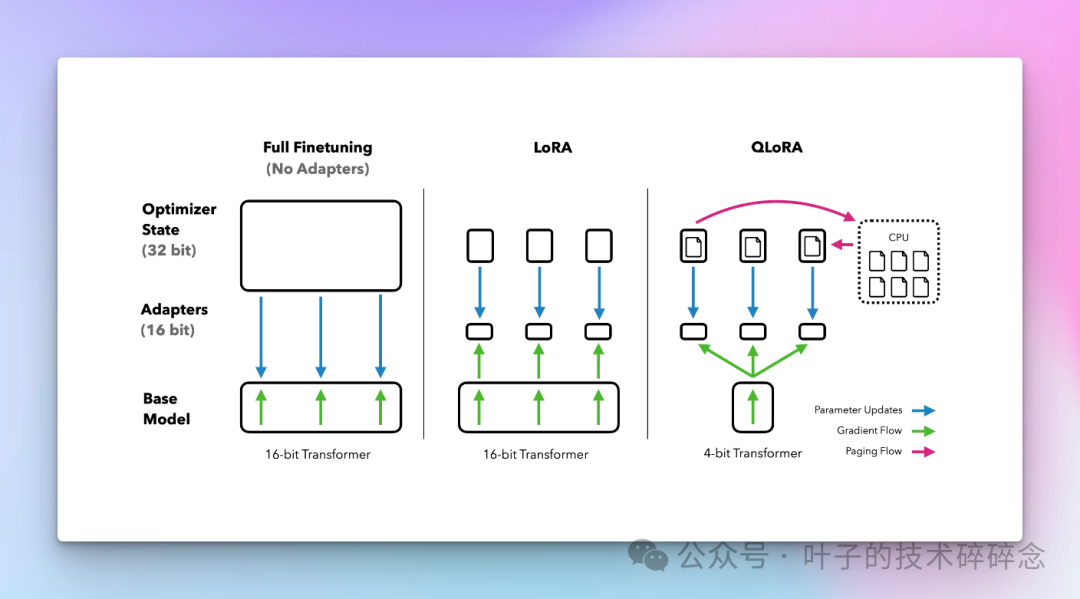 Full Finetuning
(No Adapters)

LoRA

QLoRA

Optimizer State
(32 bit)

Adapters
(16 bit)

Base Model

CPU

16-bit Transformer

16-bit Transformer

4-bit Transformer

Parameter Updates
Gradient Flow
Paging Flow

公众号 · 叶子的技术碎碎念